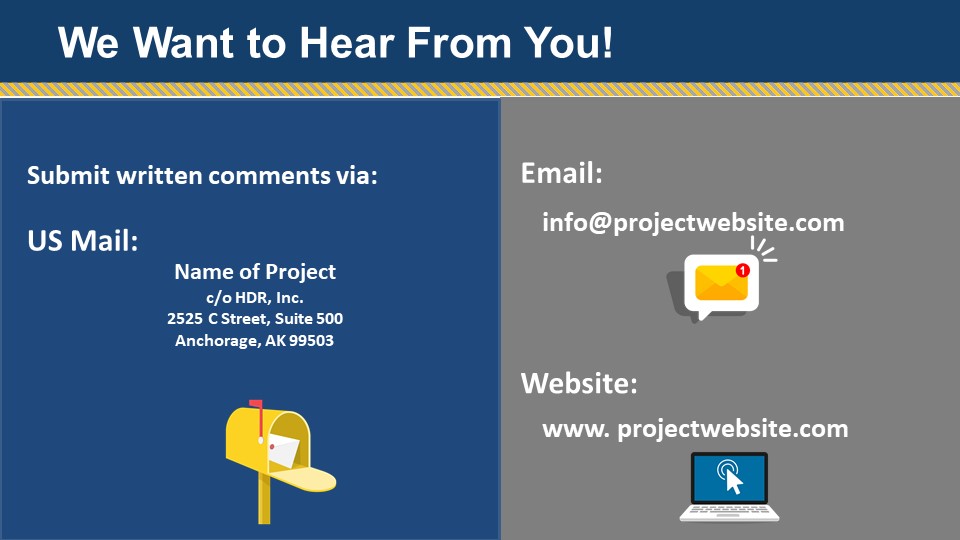 We Want to Hear From You!

Submit written comments via:

US Mail:

Name of Project
c/o HDR, Inc.
2525 C Street, Suite 500
Anchorage, AK 99503

Email:

info@projectwebsite.com

1

Website:

www. projectwebsite.com